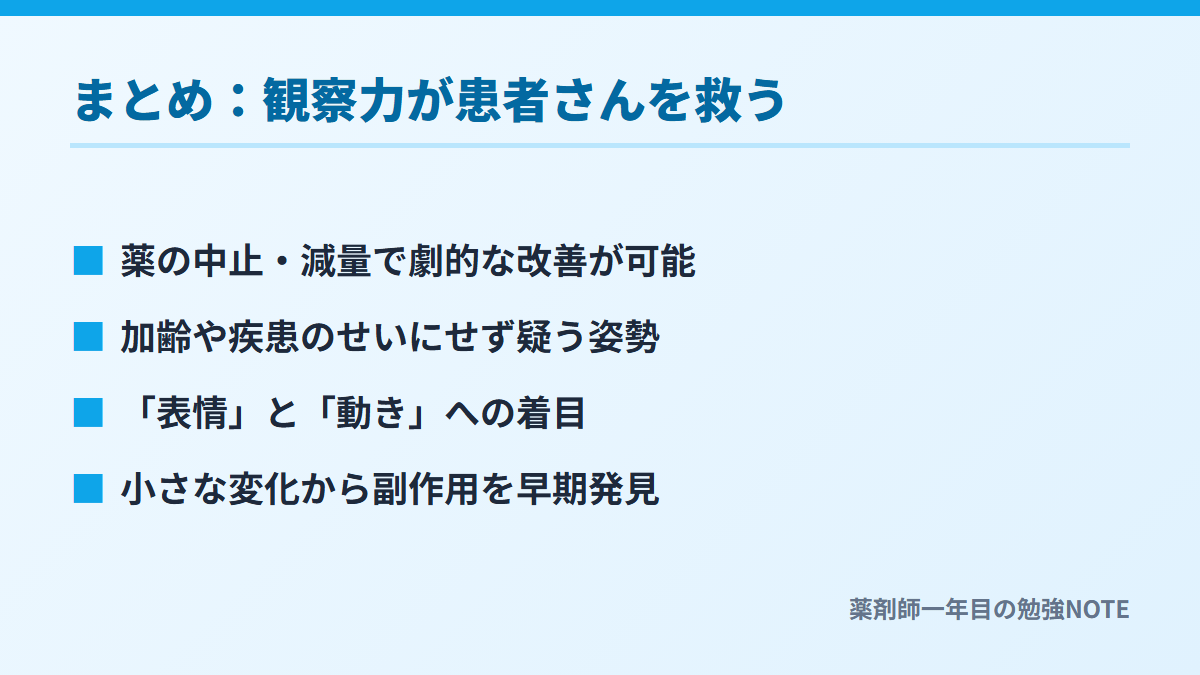 まとめ：観察力が患者さんを救う

■ 薬の中止・減量で劇的な改善が可能

■ 加齢や疾患のせいにせず疑う姿勢

■ 「表情」と「動き」への着目

■ 小さな変化から副作用を早期発見

薬剤師一年目の勉強NOTE